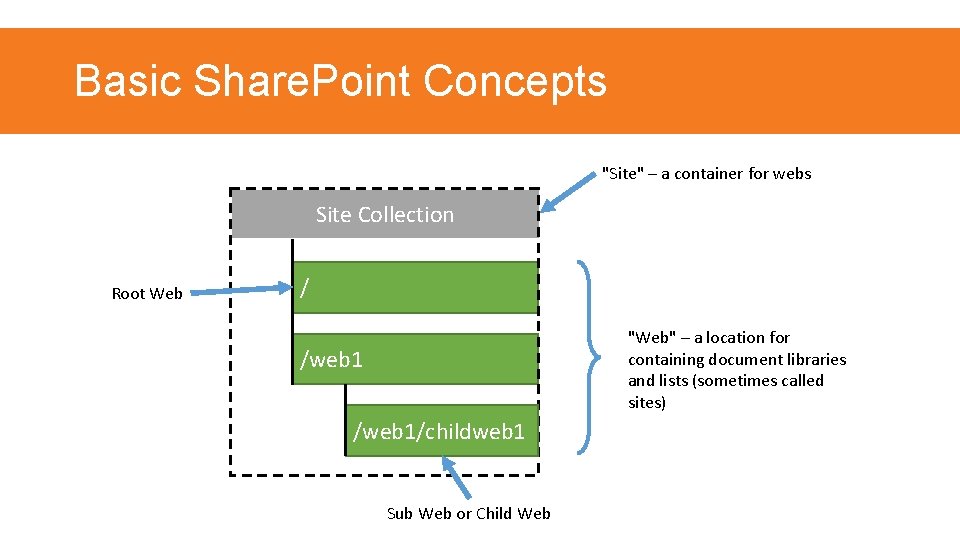 Basic SharePoint Concepts

"Site" – a container for webs

Site Collection

Root Web

/

/web1

/web1/childweb1

"Web" – a location for containing document libraries and lists (sometimes called sites)

Sub Web or Child Web